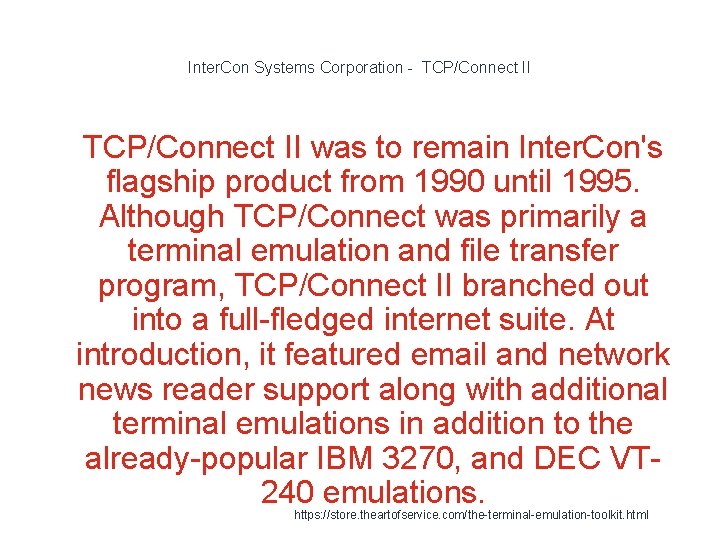 InterCon Systems Corporation - TCP/Connect II

TCP/Connect II was to remain InterCon's flagship product from 1990 until 1995. Although TCP/Connect was primarily a terminal emulation and file transfer program, TCP/Connect II branched out into a full-fledged internet suite. At introduction, it featured email and network news reader support along with additional terminal emulations in addition to the already-popular IBM 3270, and DEC VT-240 emulations.

https://store.theartofservice.com/the-terminal-emulation-toolkit.html